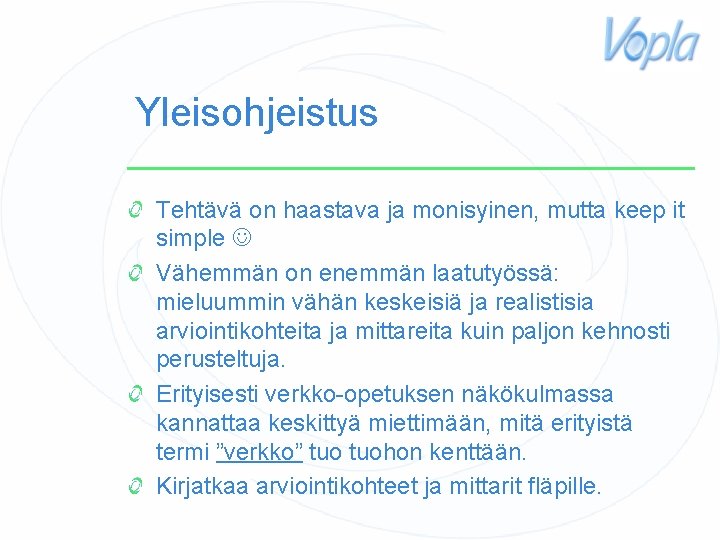 Vopla

Yleisohjeistus

Tehtävä on haastava ja monisyinen, mutta keep it simple ☺

Vähemmän on enemmän laatutyössä: mieluummin vähän keskeisiä ja realistisia arviointikohteita ja mittareita kuin paljon kehnosti perusteltuja.

Erityisesti verkko-opetuksen näkökulmassa kannattaa keskittyä miettimään, mitä erityistä termi ”verkko” tuo tuohon kenttään.

Kirjatkaa arviointikohteet ja mittarit fläpille.